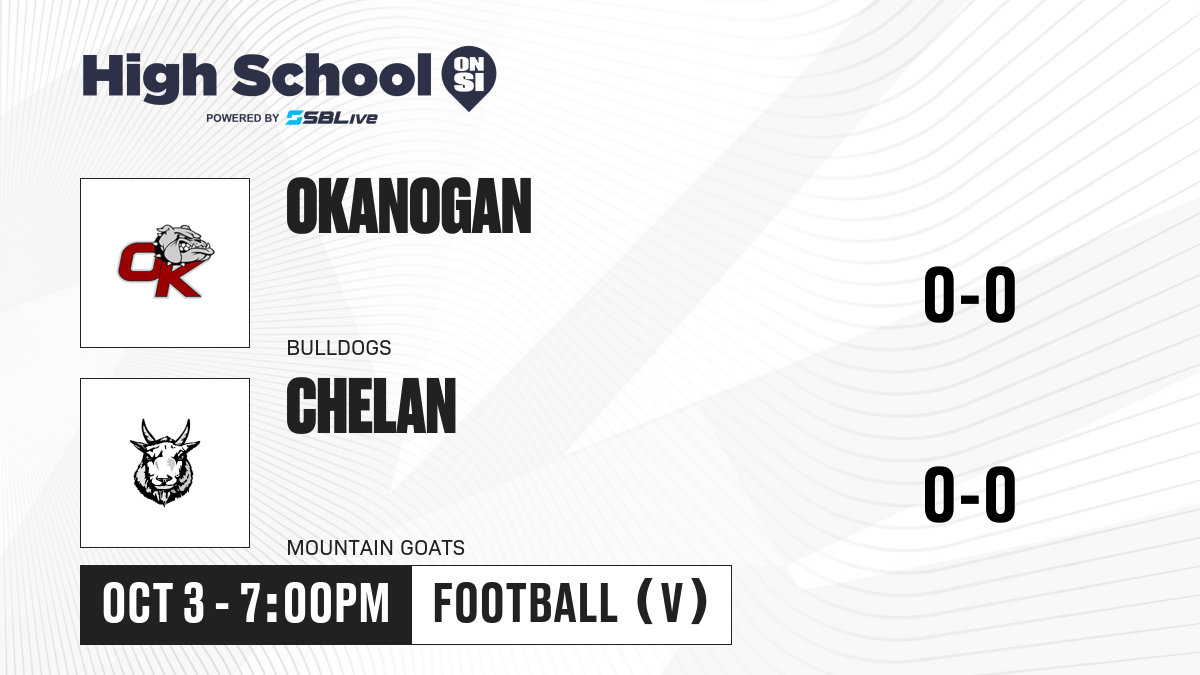 High School ON SI
POWERED BY SBLive

OK

OKANOGAN

BULLDOGS

0-0

CHELAN

MOUNTAIN GOATS

0-0

OCT 3 - 7:00PM

FOOTBALL (V)